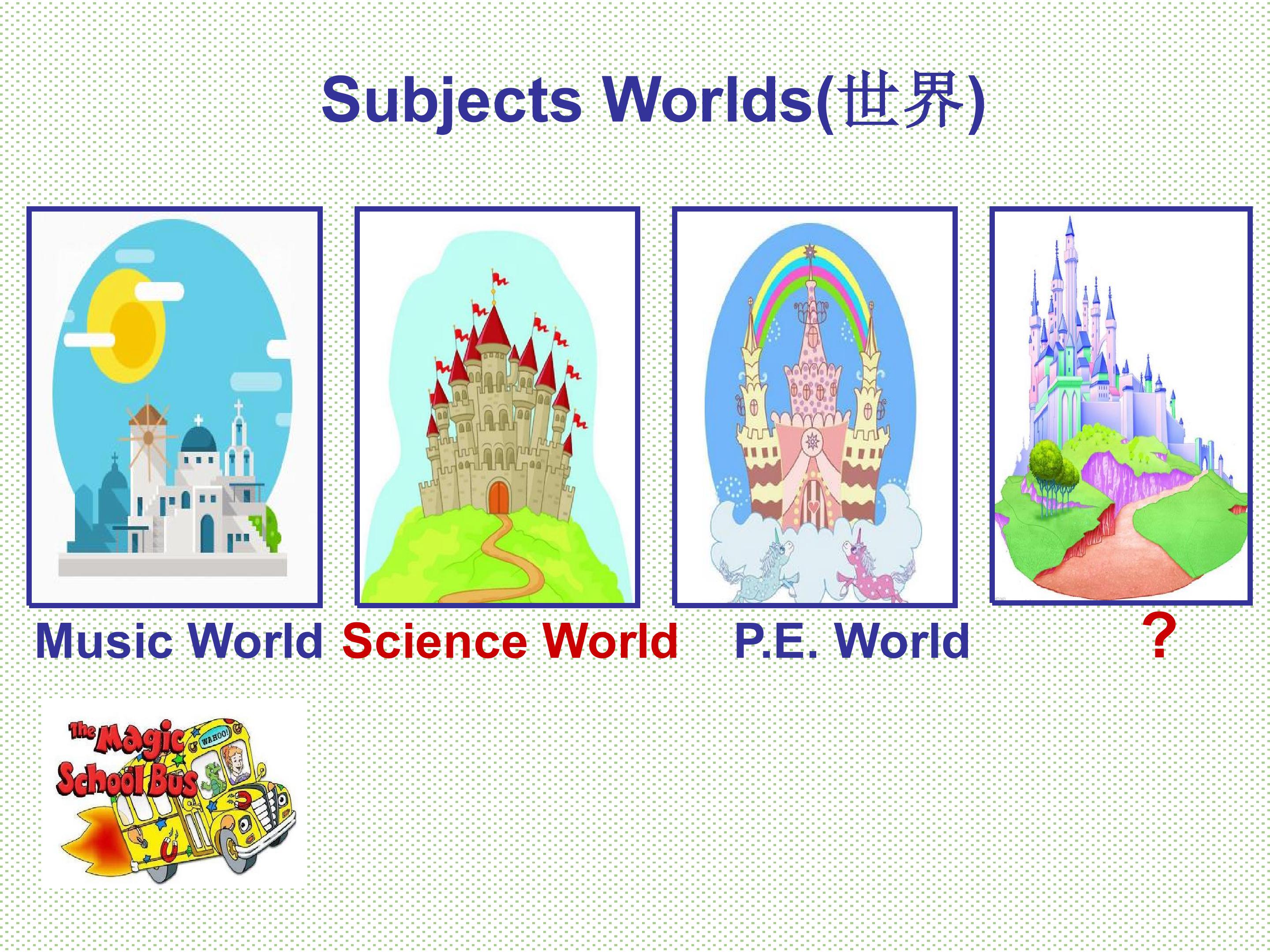 Subjects Worlds(世界)

Music World Science World P.E. World ?

The Magic School Bus

WAHOO!